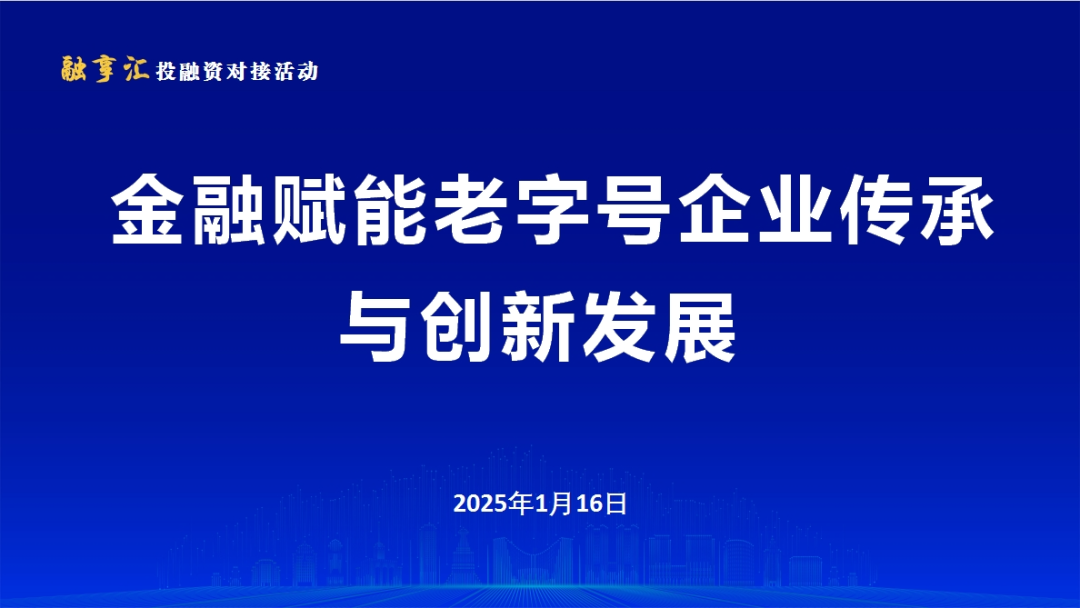 融享汇 投融资对接活动

金融赋能老字号企业传承与创新发展

2025年1月16日